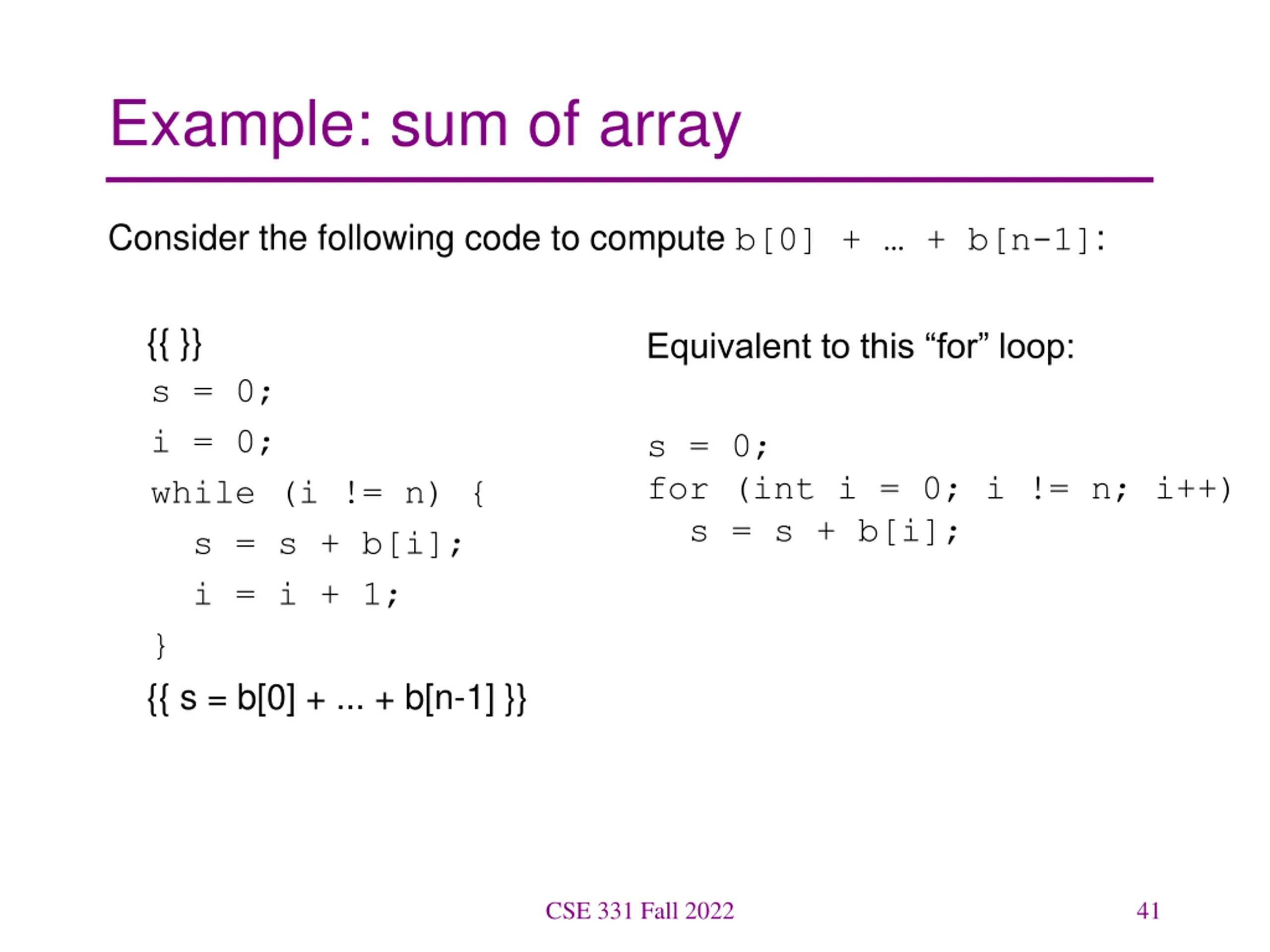 Example: sum of array

Consider the following code to compute b[0] + … + b[n-1]:

{{ }}
s = 0;
i = 0;
while (i != n) {
  s = s + b[i];
  i = i + 1;
}
{{ s = b[0] + ... + b[n-1] }}

Equivalent to this “for” loop:

s = 0;
for (int i = 0; i != n; i++)
  s = s + b[i];

CSE 331 Fall 2022

41